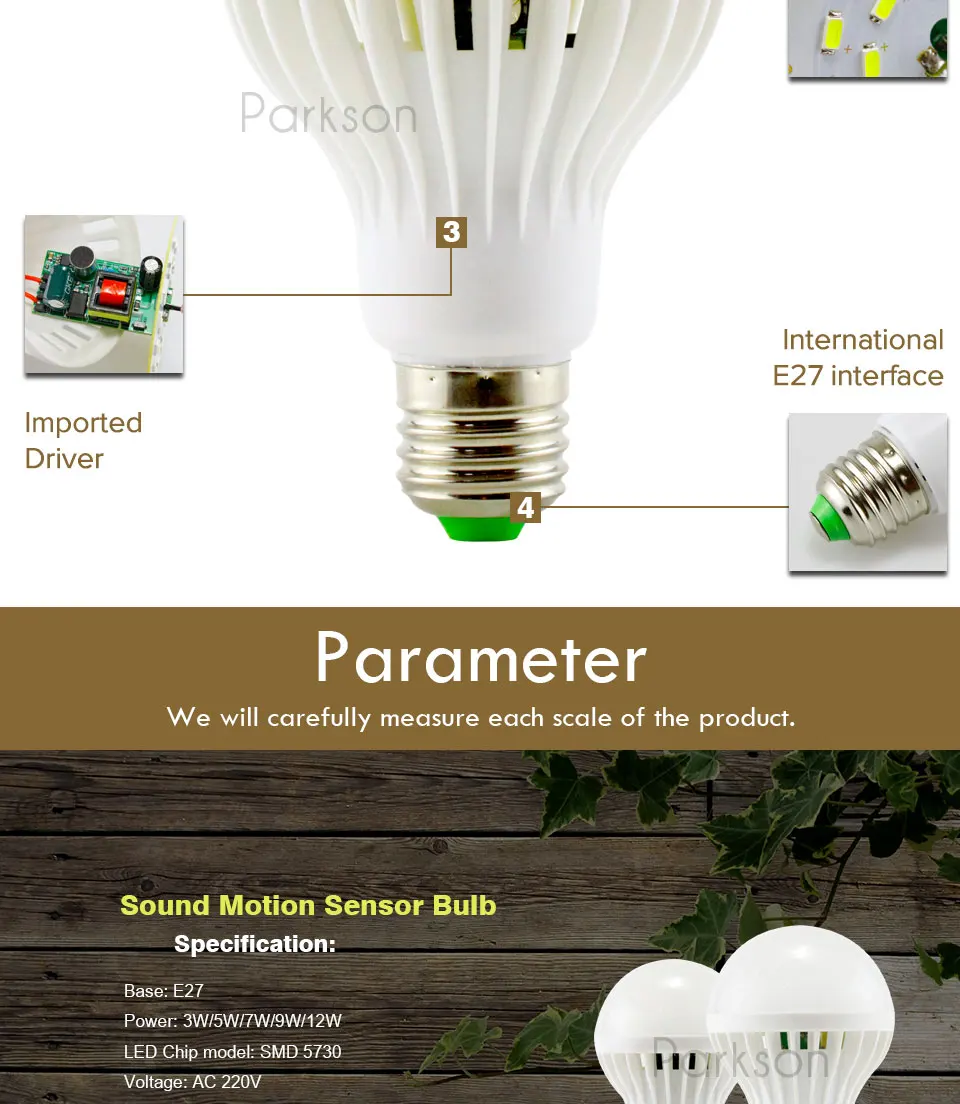 3

Imported
Driver

International
E27 interface

4

Parameter

We will carefully measure each scale of the product.

Sound Motion Sensor Bulb

Specification:

Base: E27

Power: 3W/5W/7W/9W/12W

LED Chip model: SMD 5730

Voltage: AC 220V

Parkson